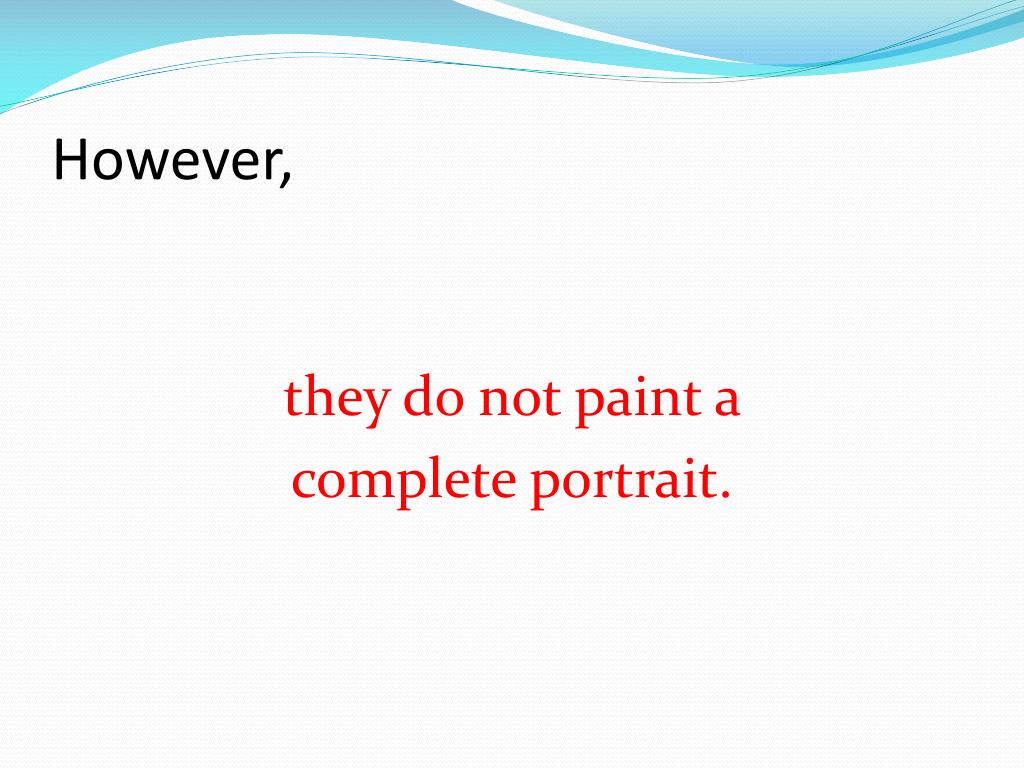 However,

they do not paint a complete portrait.